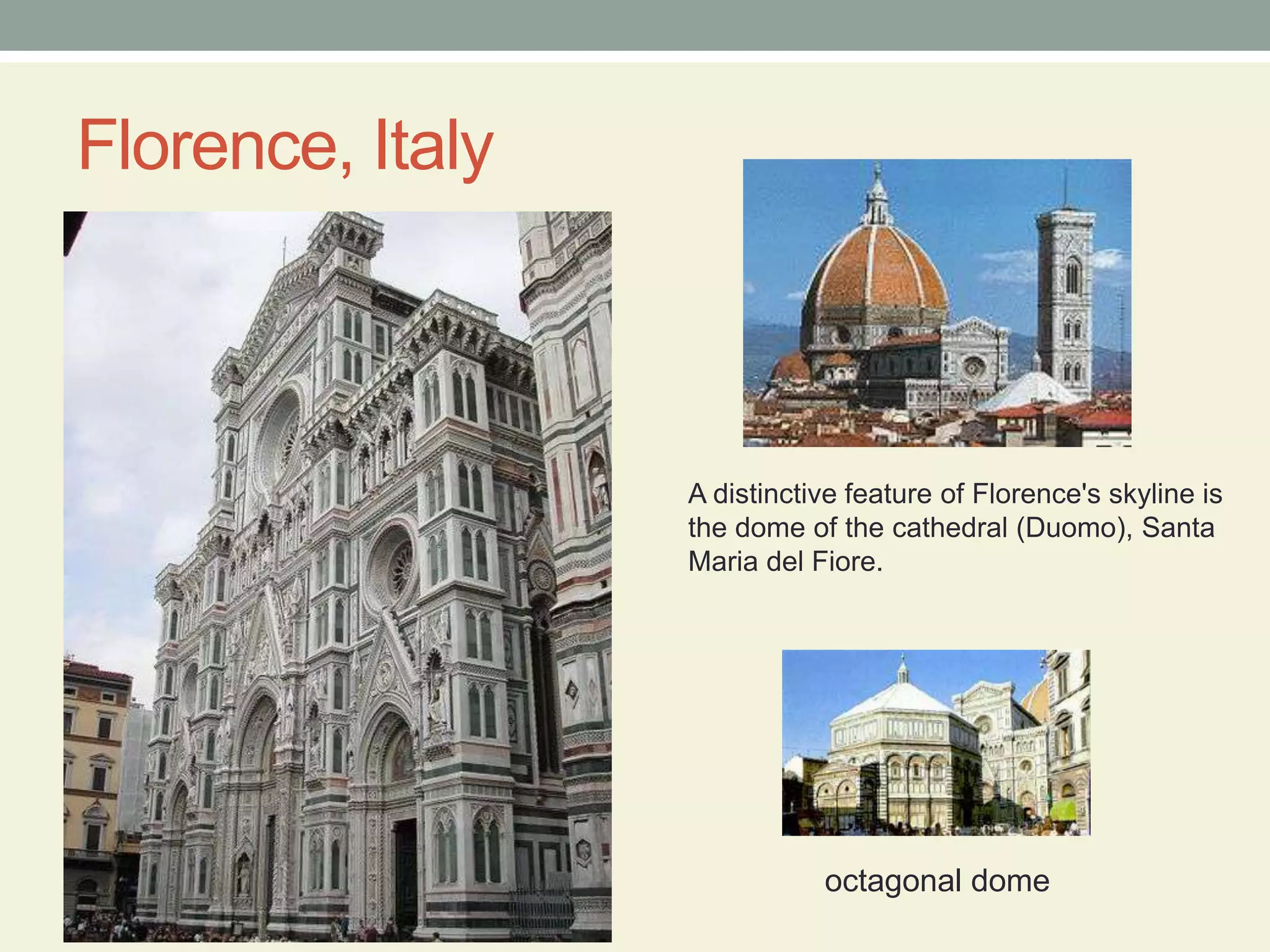 Florence, Italy

A distinctive feature of Florence's skyline is the dome of the cathedral (Duomo), Santa Maria del Fiore.

octagonal dome